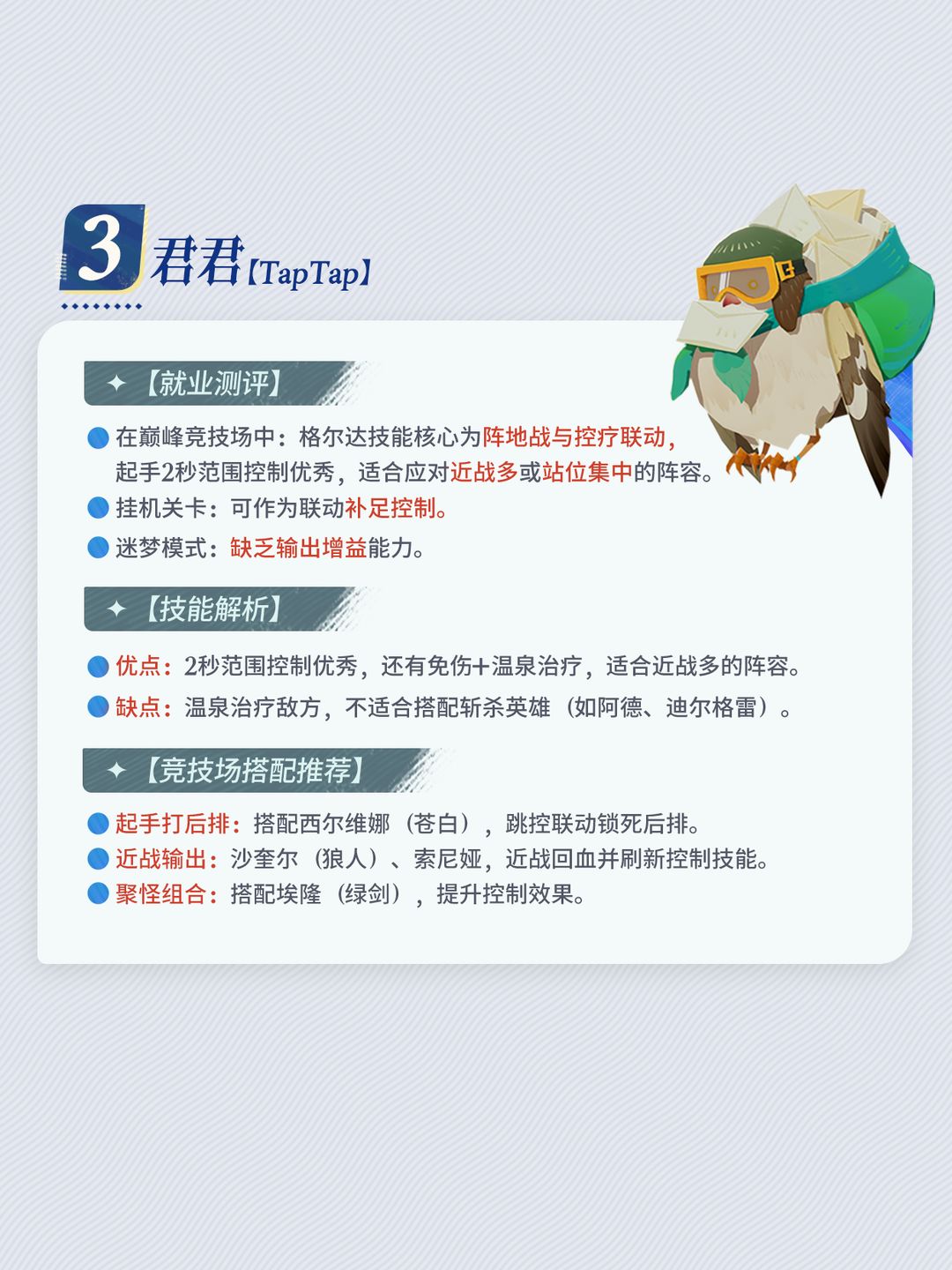 3 君君【TapTap】

✦【就业测评】

在巅峰竞技场中：格尔达技能核心为阵地战与控疗联动，起手2秒范围控制优秀，适合应对近战多或站位集中的阵容。

挂机关卡：可作为联动补足控制。

迷梦模式：缺乏输出增益能力。

✦【技能解析】

优点：2秒范围控制优秀，还有免伤+温泉治疗，适合近战多的阵容。

缺点：温泉治疗敌方，不适合搭配斩杀英雄（如阿德、迪尔格雷）。

✦【竞技场搭配推荐】

起手打后排：搭配西尔维娜（苍白），跳控联动锁死后排。

近战输出：沙奎尔（狼人）、索尼娅，近战回血并刷新控制技能。

聚怪组合：搭配埃隆（绿剑），提升控制效果。